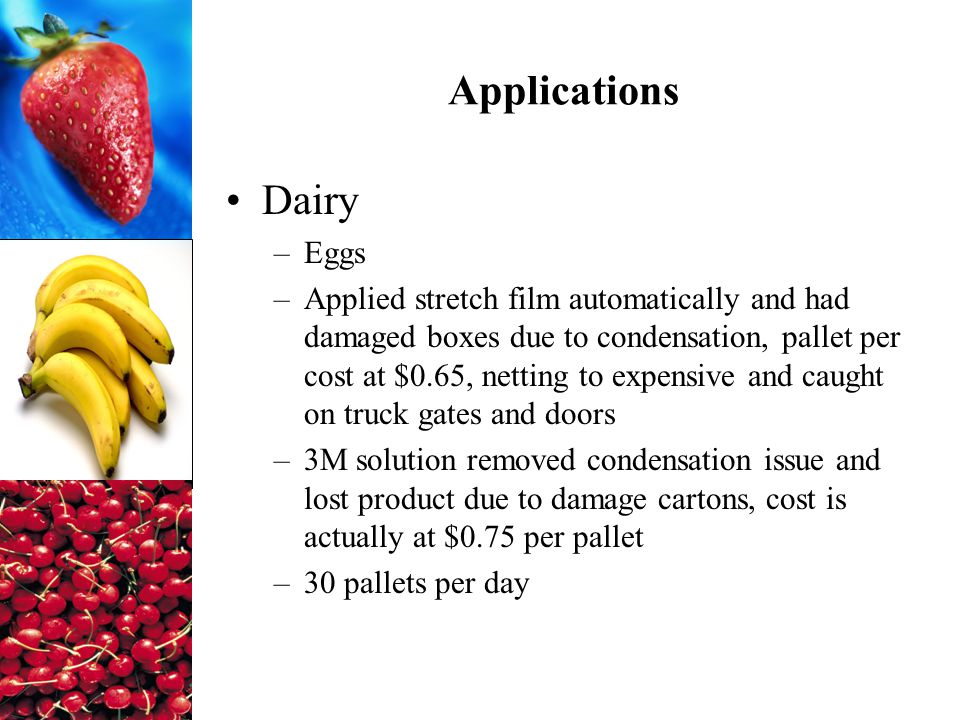 Applications

• Dairy
– Eggs
– Applied stretch film automatically and had damaged boxes due to condensation, pallet per cost at \$0.65, netting to expensive and caught on truck gates and doors
– 3M solution removed condensation issue and lost product due to damage cartons, cost is actually at \$0.75 per pallet
– 30 pallets per day